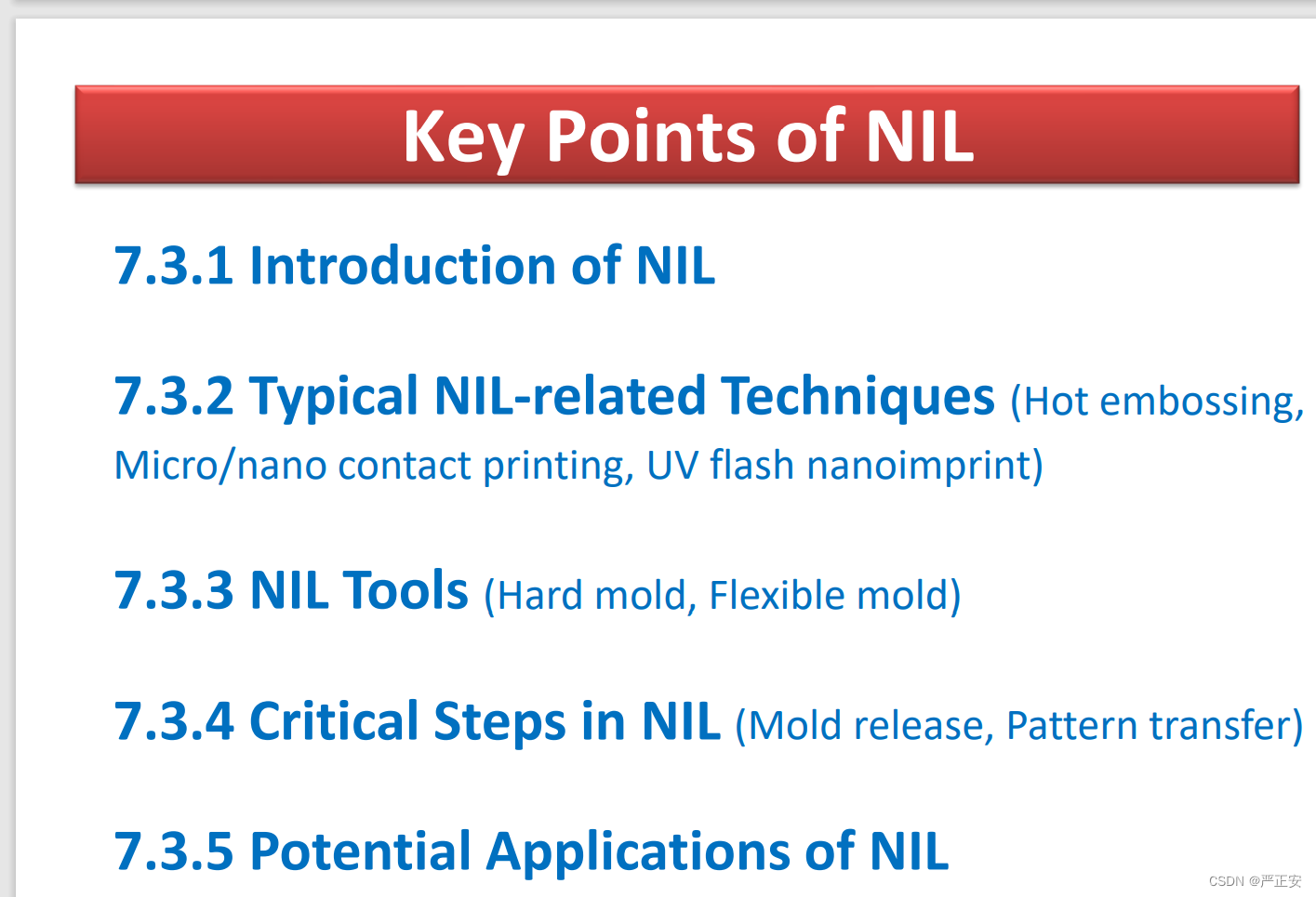 Key Points of NIL

7.3.1 Introduction of NIL

7.3.2 Typical NIL-related Techniques (Hot embossing, Micro/nano contact printing, UV flash nanoimprint)

7.3.3 NIL Tools (Hard mold, Flexible mold)

7.3.4 Critical Steps in NIL (Mold release, Pattern transfer)

7.3.5 Potential Applications of NIL

CSDN @严正安